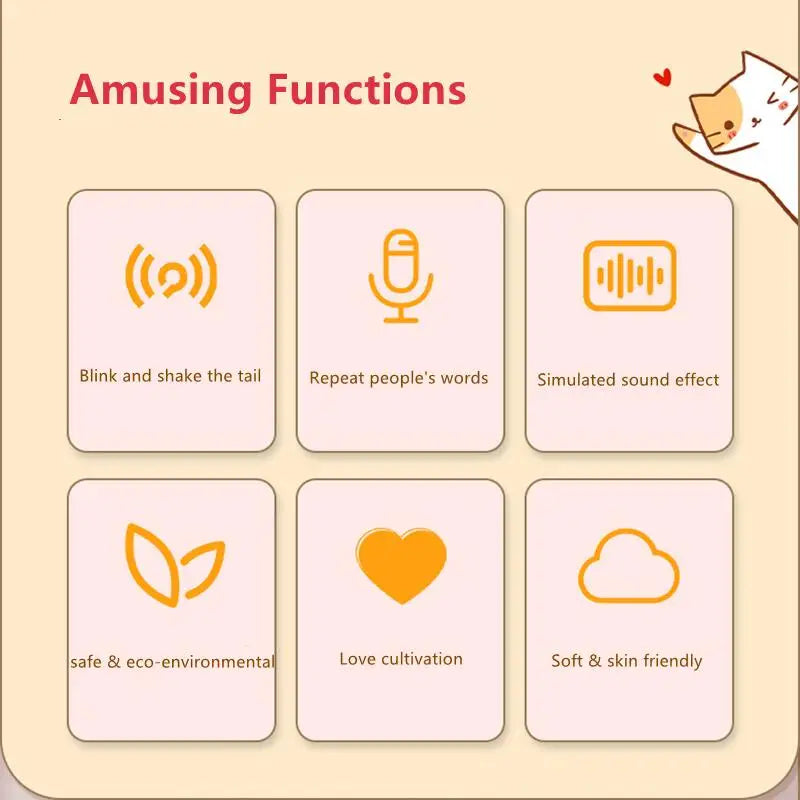 Amusing Functions

Blink and shake the tail

Repeat people's words

Simulated sound effect

safe & eco-environmental

Love cultivation

Soft & skin friendly